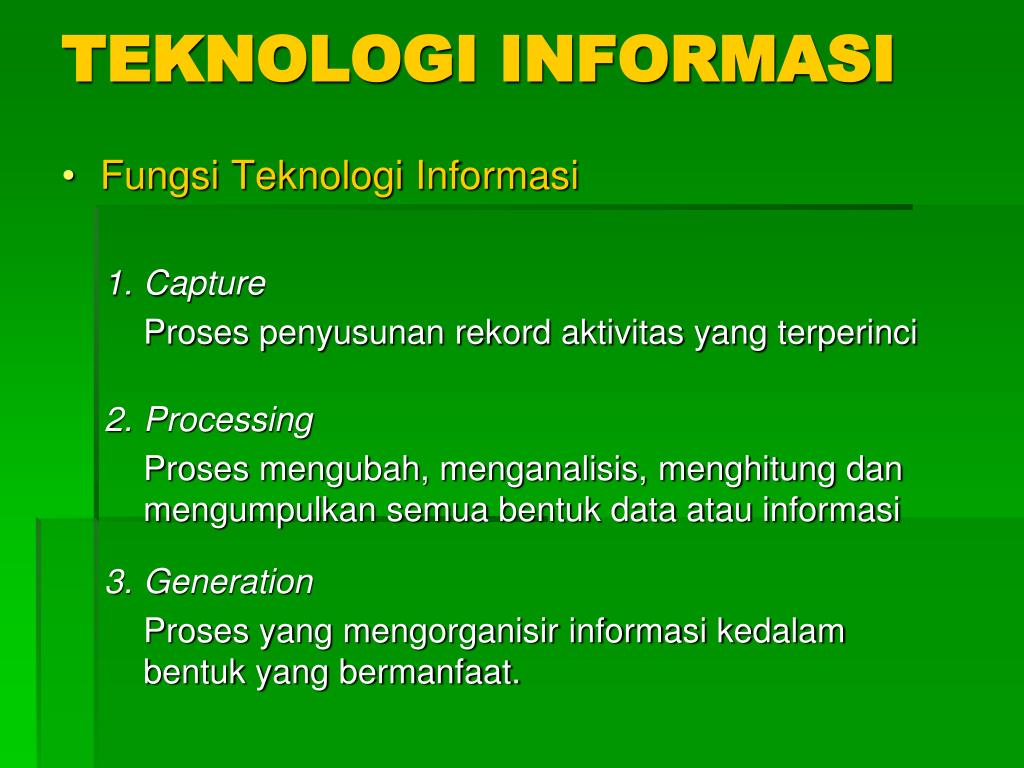 TEKNOLOGI INFORMASI

• Fungsi Teknologi Informasi

1. Capture

Proses penyusunan rekord aktivitas yang terperinci

2. Processing

Proses mengubah, menganalisis, menghitung dan mengumpulkan semua bentuk data atau informasi

3. Generation

Proses yang mengorganisir informasi kedalam bentuk yang bermanfaat.